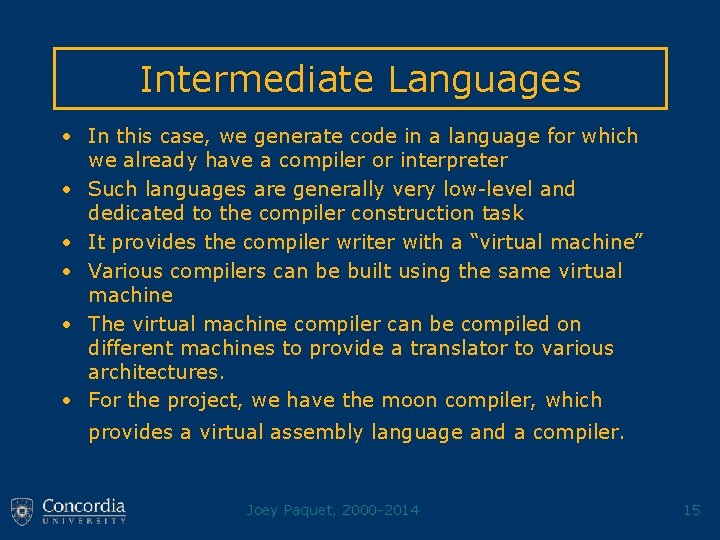 Intermediate Languages

• In this case, we generate code in a language for which we already have a compiler or interpreter
• Such languages are generally very low-level and dedicated to the compiler construction task
• It provides the compiler writer with a “virtual machine”
• Various compilers can be built using the same virtual machine
• The virtual machine compiler can be compiled on different machines to provide a translator to various architectures.
• For the project, we have the moon compiler, which provides a virtual assembly language and a compiler.

Concordia UNIVERSITY

Joey Paquet, 2000-2014

15